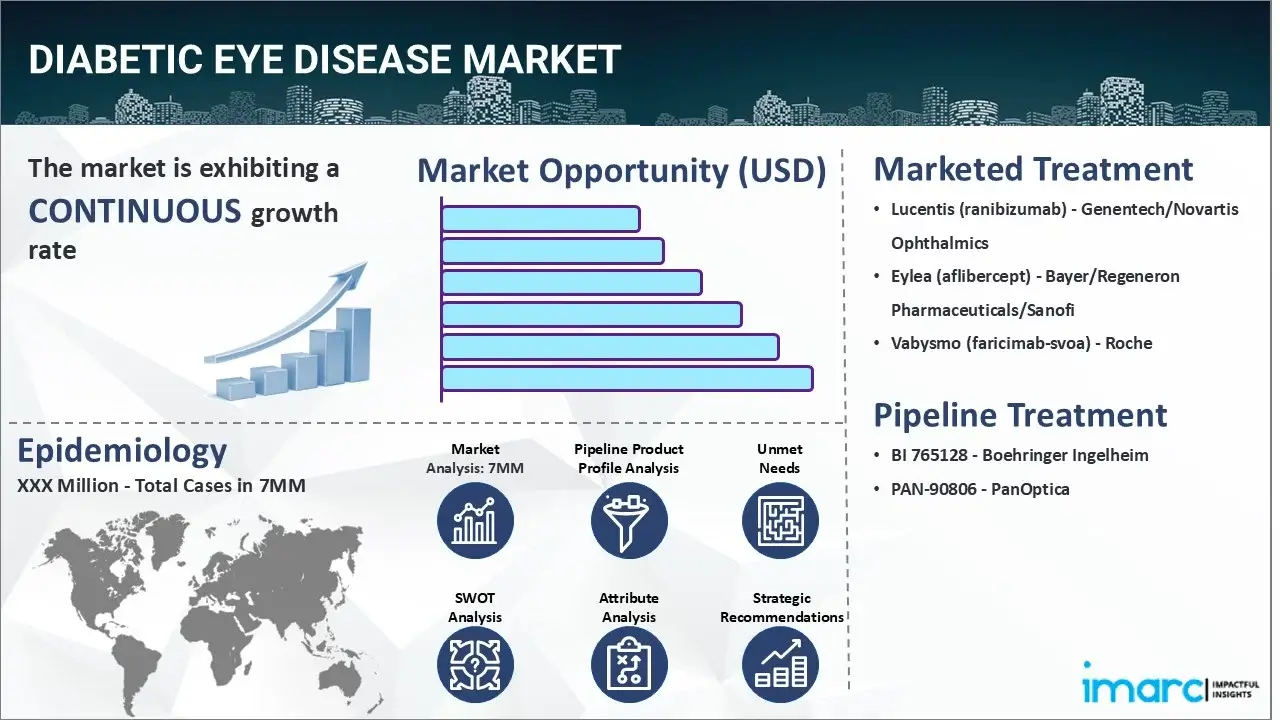 DIABETIC EYE DISEASE MARKET

The market is exhibiting a CONTINUOUS growth rate

Market Opportunity (USD)

Marketed Treatment

• Lucentis (ranibizumab) - Genentech/Novartis Ophthalmics
• Eylea (aflibercept) - Bayer/Regeneron Pharmaceuticals/Sanofi
• Vabysmo (faricimab-svoa) - Roche

Pipeline Treatment

• BI 765128 - Boehringer Ingelheim
• PAN-90806 - PanOptica

Epidemiology

XXX Million - Total Cases in 7MM

Market Analysis: 7MM

Pipeline Product Profile Analysis

Unmet Needs

SWOT Analysis

Attribute Analysis

Strategic Recommendations

imarc IMPACTFUL INSIGHTS